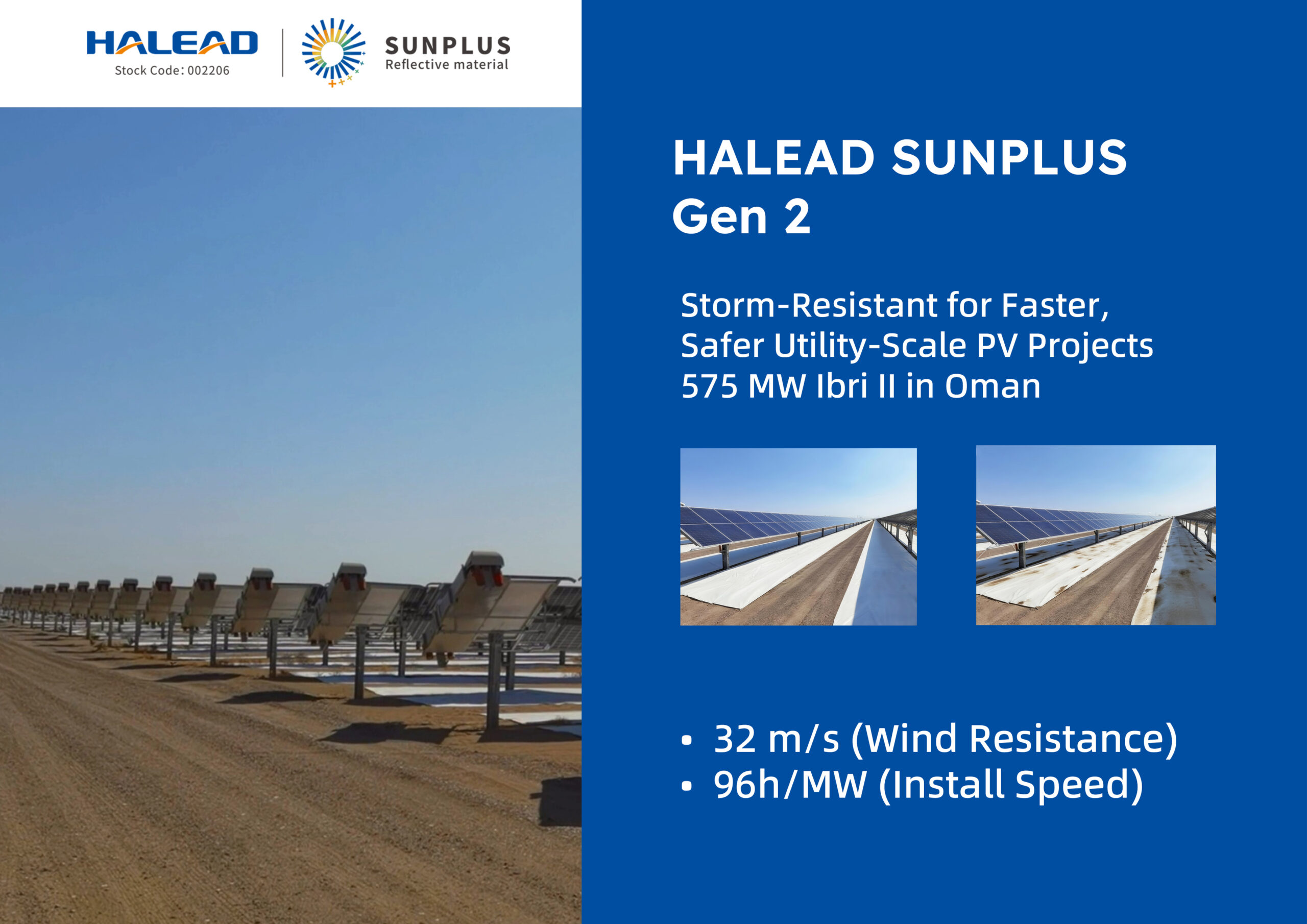 HALEAD
Stock Code: 002206

SUNPLUS
Reflective material

HALEAD SUNPLUS
Gen 2

Storm-Resistant for Faster, Safer Utility-Scale PV Projects
575 MW Ibri II in Oman

• 32 m/s (Wind Resistance)
• 96h/MW (Install Speed)